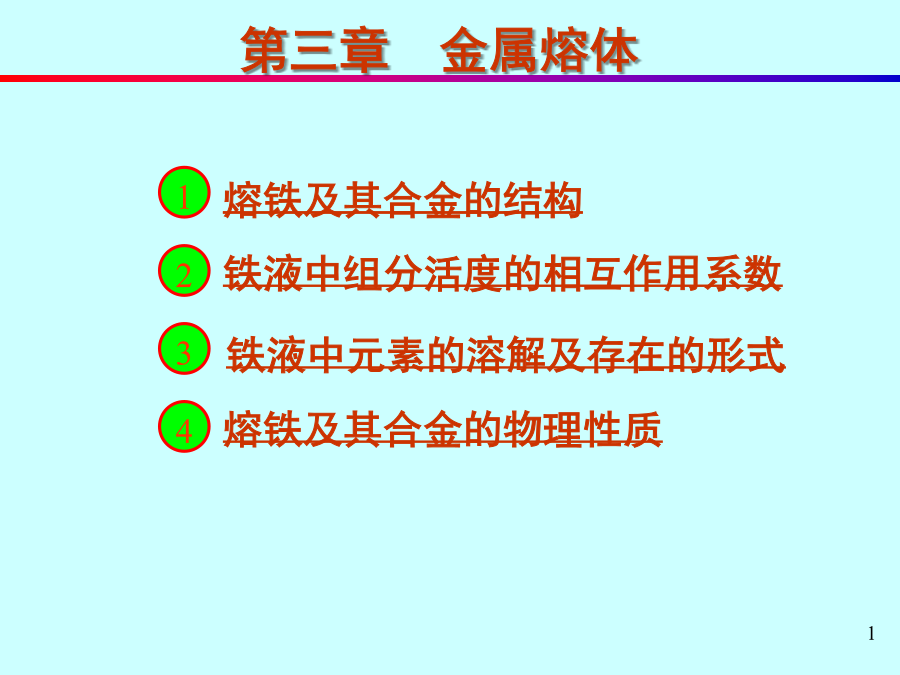 第三章　金属熔体

1 熔铁及其合金的结构

2 铁液中组分活度的相互作用系数

3 铁液中元素的溶解及存在的形式

4 熔铁及其合金的物理性质

1